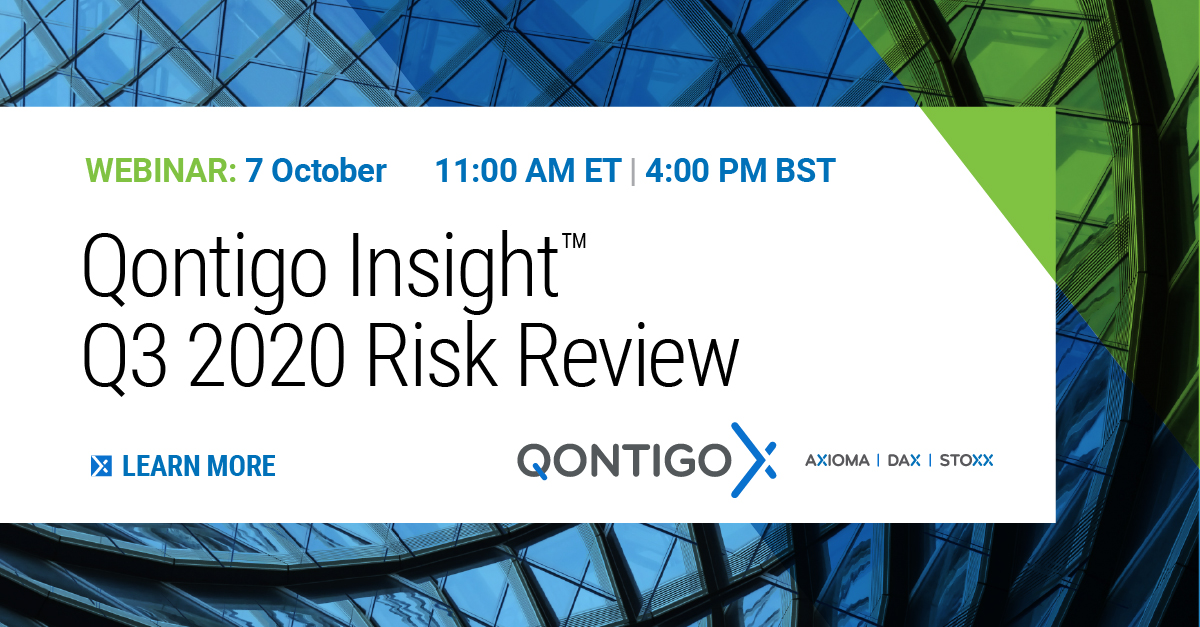 WEBINAR: 7 October 11:00 AM ET | 4:00 PM BST

Qontigo Insight™
Q3 2020 Risk Review

LEARN MORE

QONTIGO

AXIOMA | DAX | STOXX